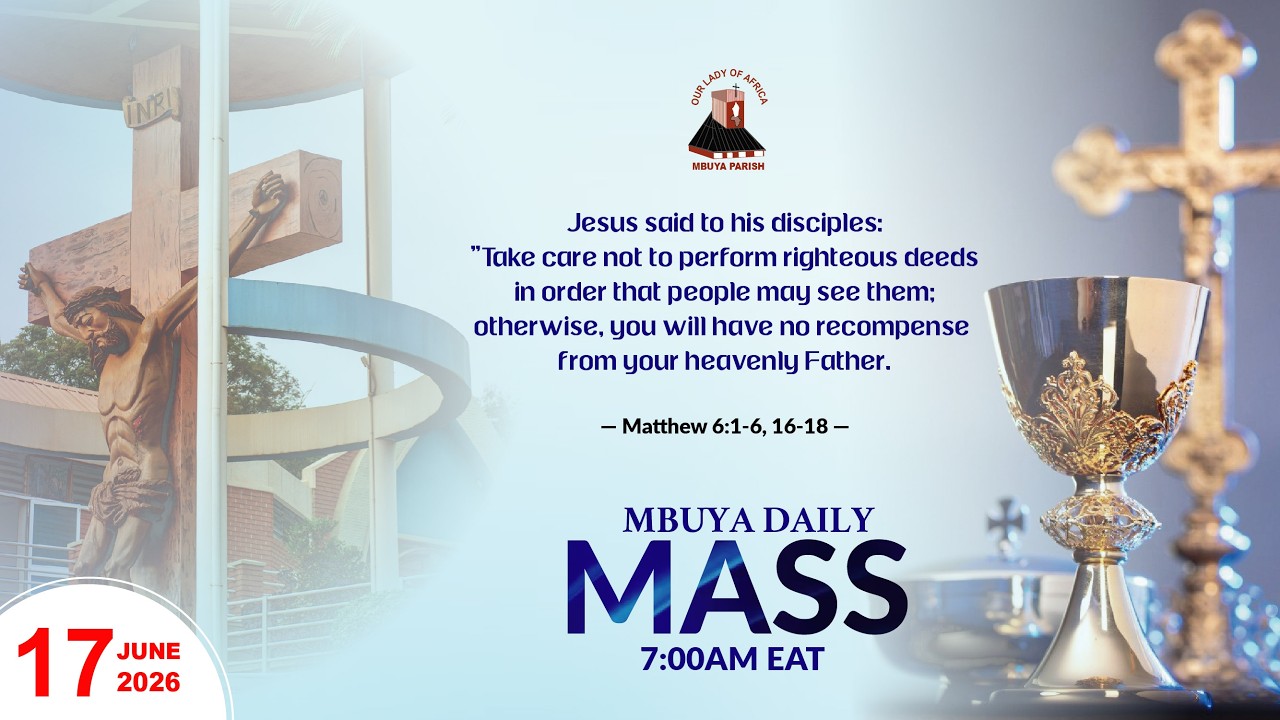 INRI

OUR LADY OF AFRICA
MBUYA PARISH

Jesus said to his disciples:
"Take care not to perform righteous deeds in order that people may see them; otherwise, you will have no recompense from your heavenly Father.

— Matthew 6:1-6, 16-18 —

MBUYA DAILY
MASS
7:00AM EAT

17 JUNE 2026